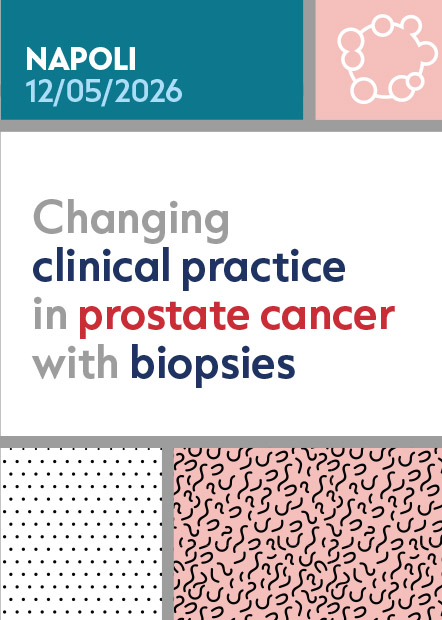 NAPOLI
12/05/2026

Changing clinical practice in prostate cancer with biopsies